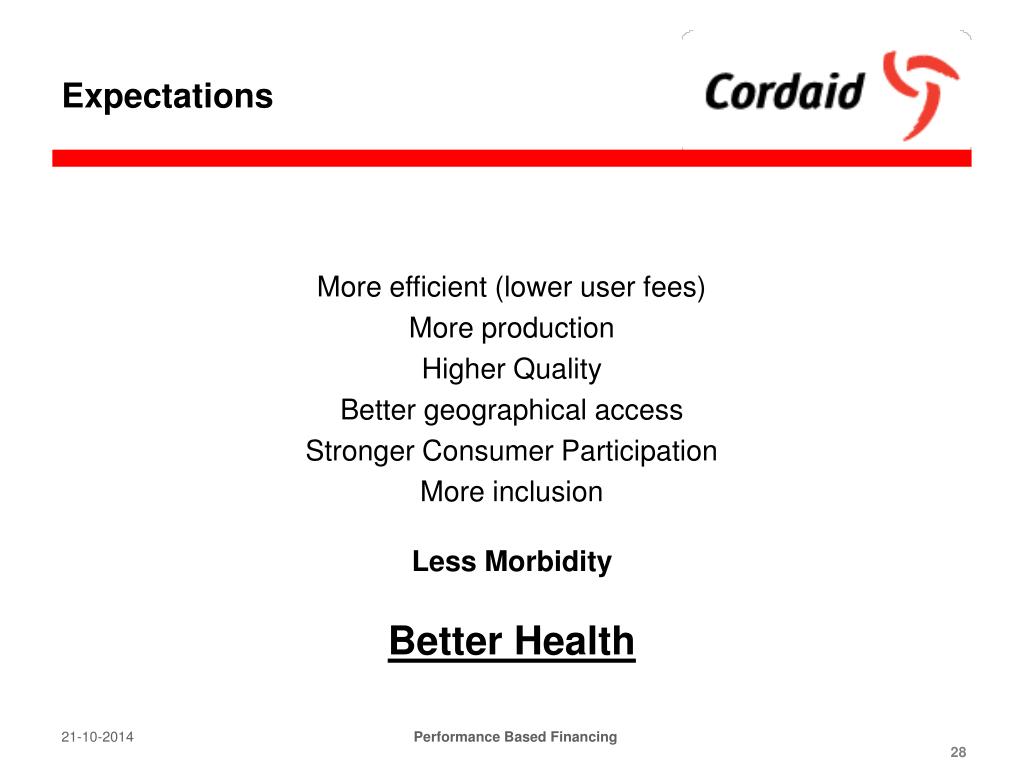 Expectations

Cordaid

More efficient (lower user fees)
More production
Higher Quality
Better geographical access
Stronger Consumer Participation
More inclusion

Less Morbidity

Better Health

21-10-2014

Performance Based Financing

28